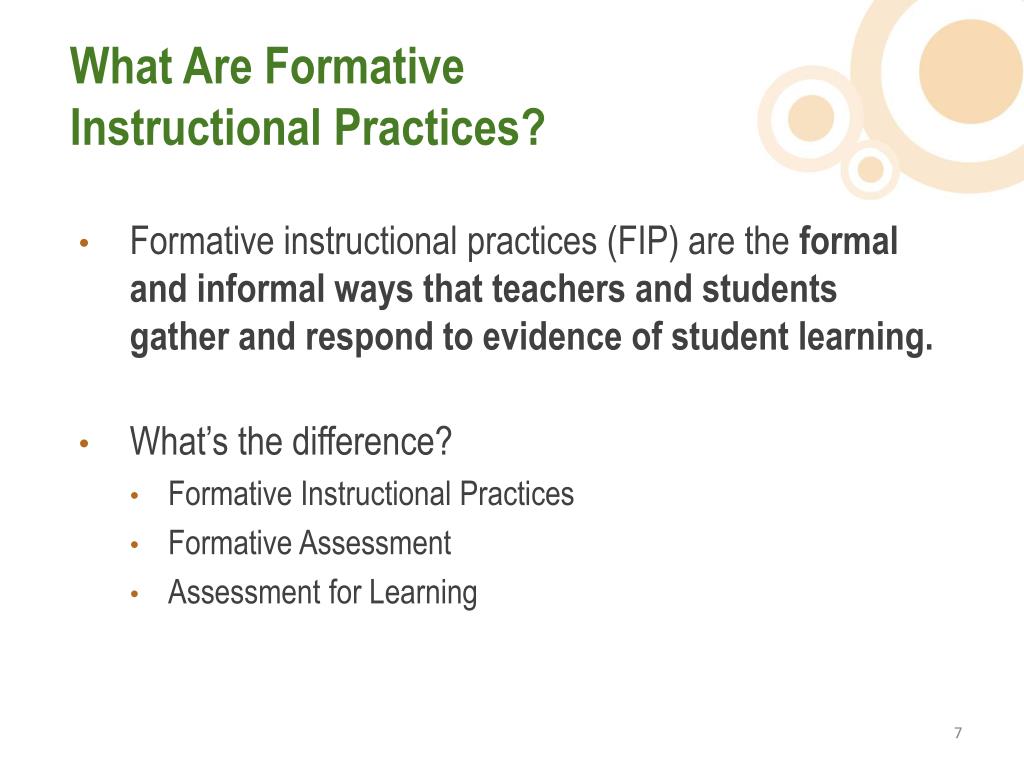 What Are Formative Instructional Practices?

• Formative instructional practices (FIP) are the formal and informal ways that teachers and students gather and respond to evidence of student learning.

• What's the difference?
  • Formative Instructional Practices
  • Formative Assessment
  • Assessment for Learning

7